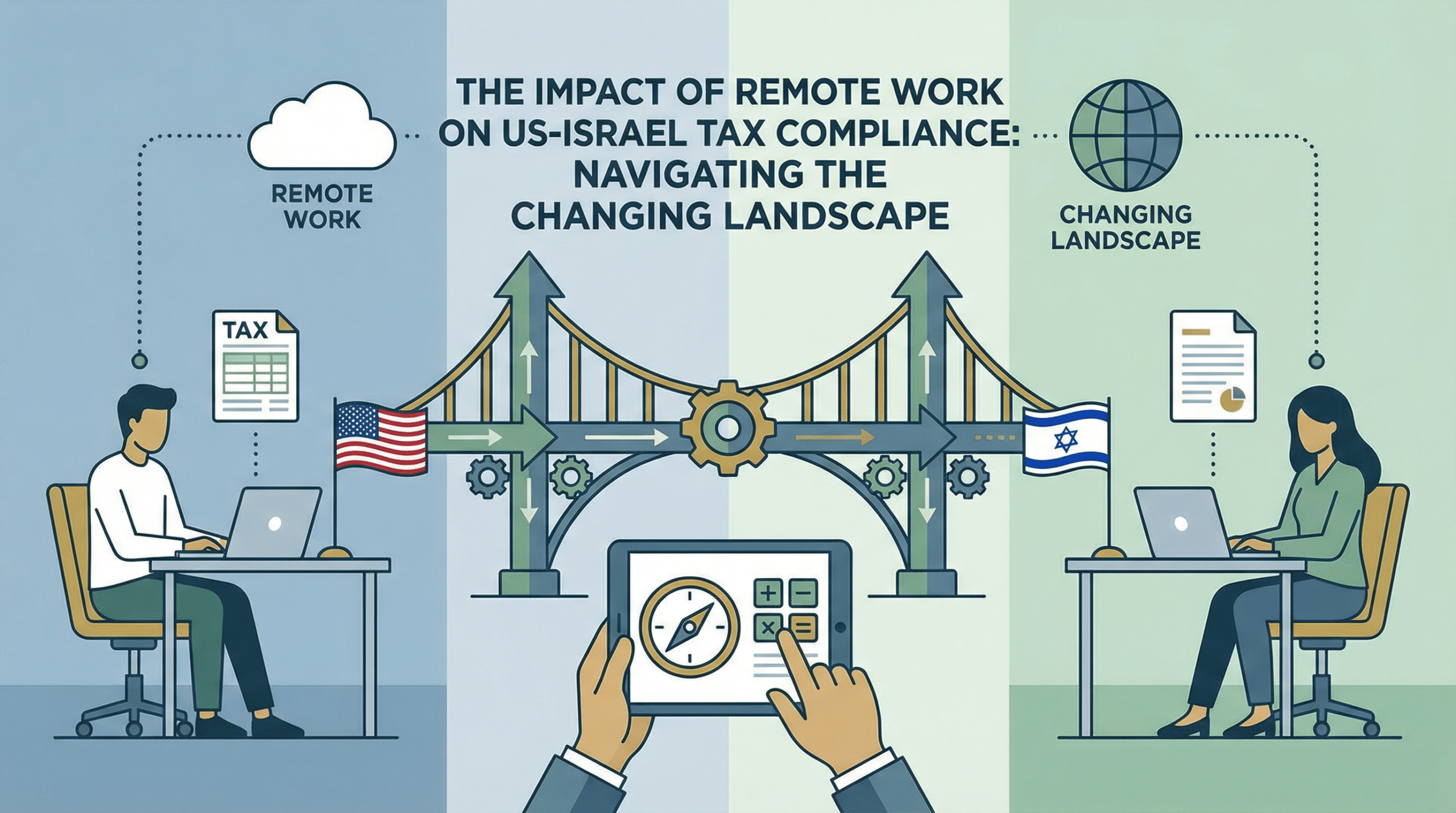 THE IMPACT OF REMOTE WORK ON US-ISRAEL TAX COMPLIANCE: NAVIGATING THE CHANGING LANDSCAPE

REMOTE WORK

CHANGING LANDSCAPE

TAX